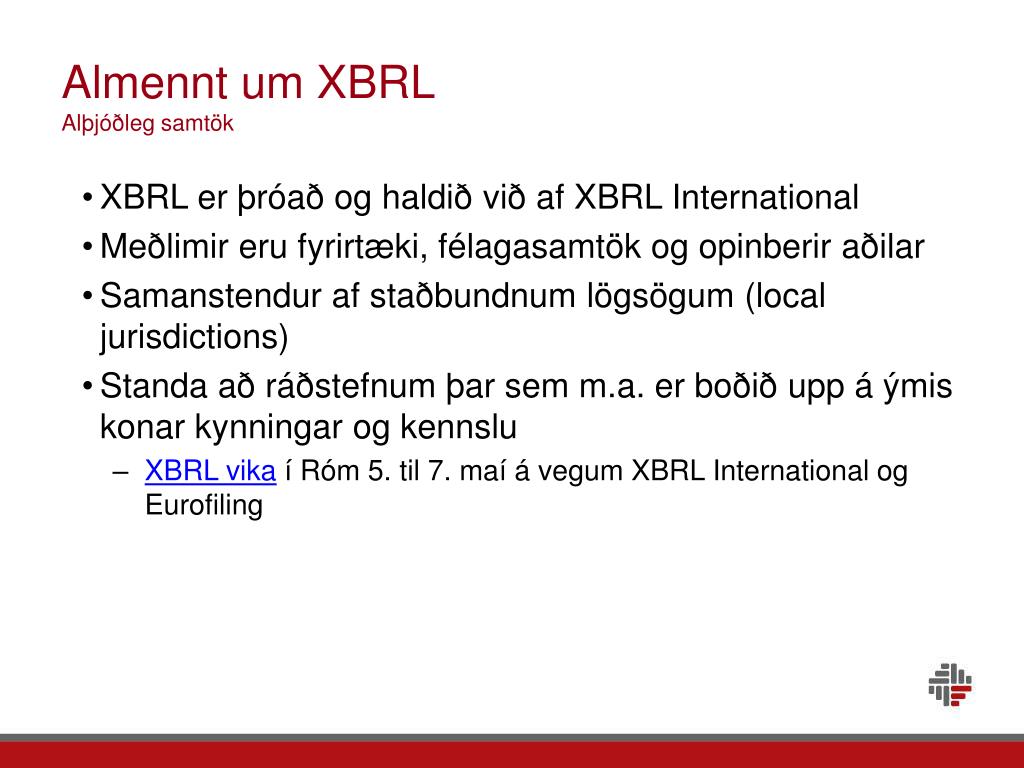 Almennt um XBRL
Alþjóðleg samtök

• XBRL er þróað og haldið við af XBRL International
• Meðlimir eru fyrirtæki, félagasamtök og opinberir aðilar
• Samanstendur af staðbundnum lögsögum (local jurisdictions)
• Standa að ráðstefnum þar sem m.a. er boðið upp á ýmis konar kynningar og kennslu
– XBRL vika í Róm 5. til 7. maí á vegum XBRL International og Eurofiling